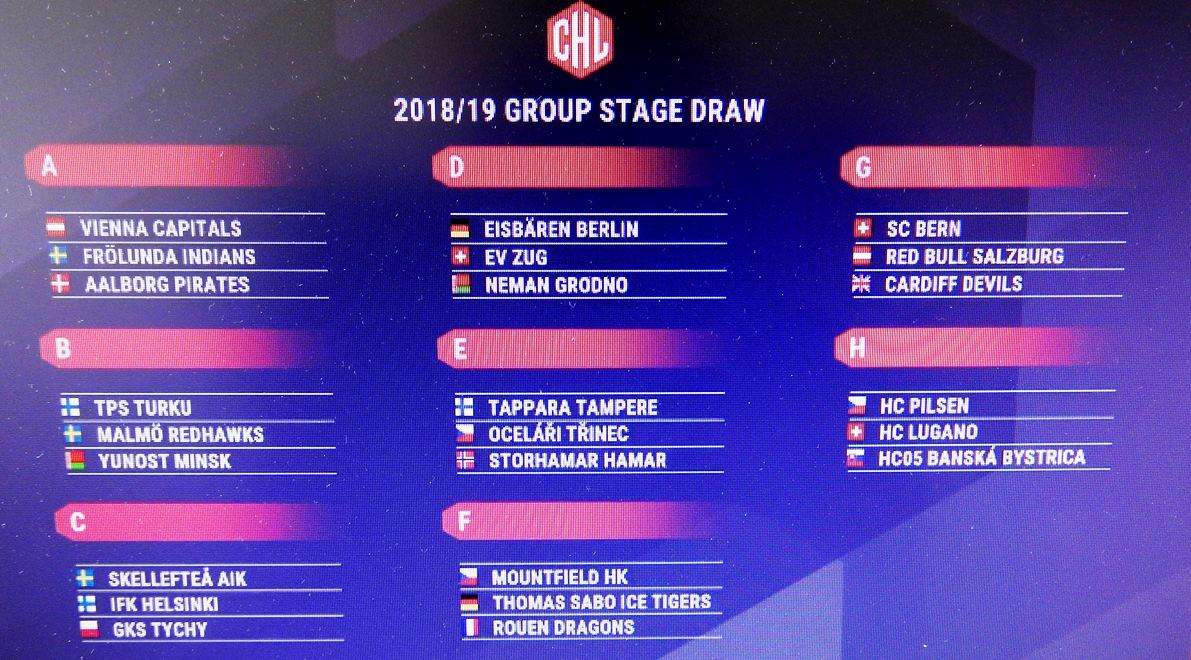 CHL

2018/19 GROUP STAGE DRAW

A

VIENNA CAPITALS
FRÖLUNDA INDIANS
AALBORG PIRATES

B

TPS TURKU
MALMÖ REDHAWKS
YUNOST MINSK

C

SKELLEFTEÅ AIK
IFK HELSINKI
GKS TYCHY

D

EISBÄREN BERLIN
EV ZUG
NEMAN GRODNO

E

TAPPARA TAMPERE
OCELÁŘI TŘINEC
STORHAMAR HAMAR

F

MOUNTFIELD HK
THOMAS SABO ICE TIGERS
ROUEN DRAGONS

G

SC BERN
RED BULL SALZBURG
CARDIFF DEVILS

H

HC PILSEN
HC LUGANO
HC05 BANSKÁ BYSTRICA